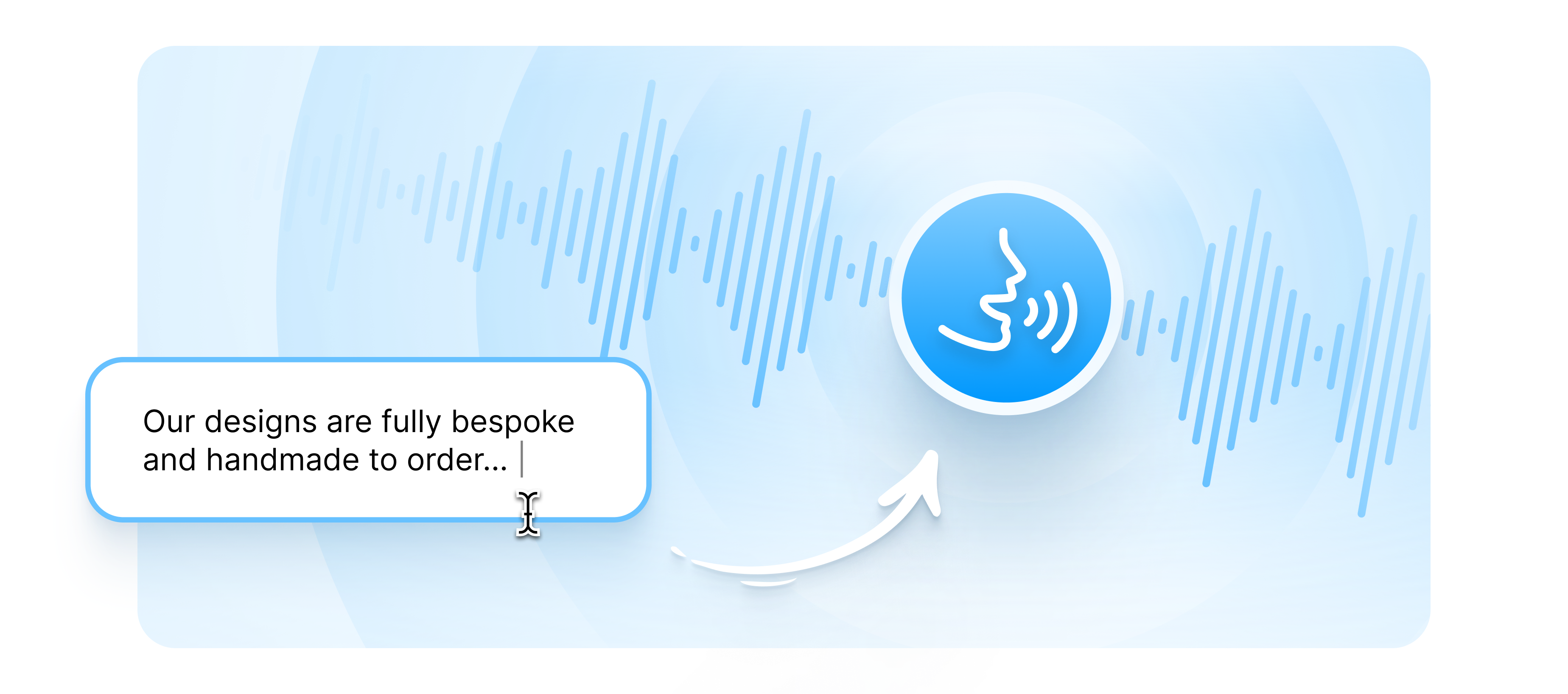 Our designs are fully bespoke and handmade to order...